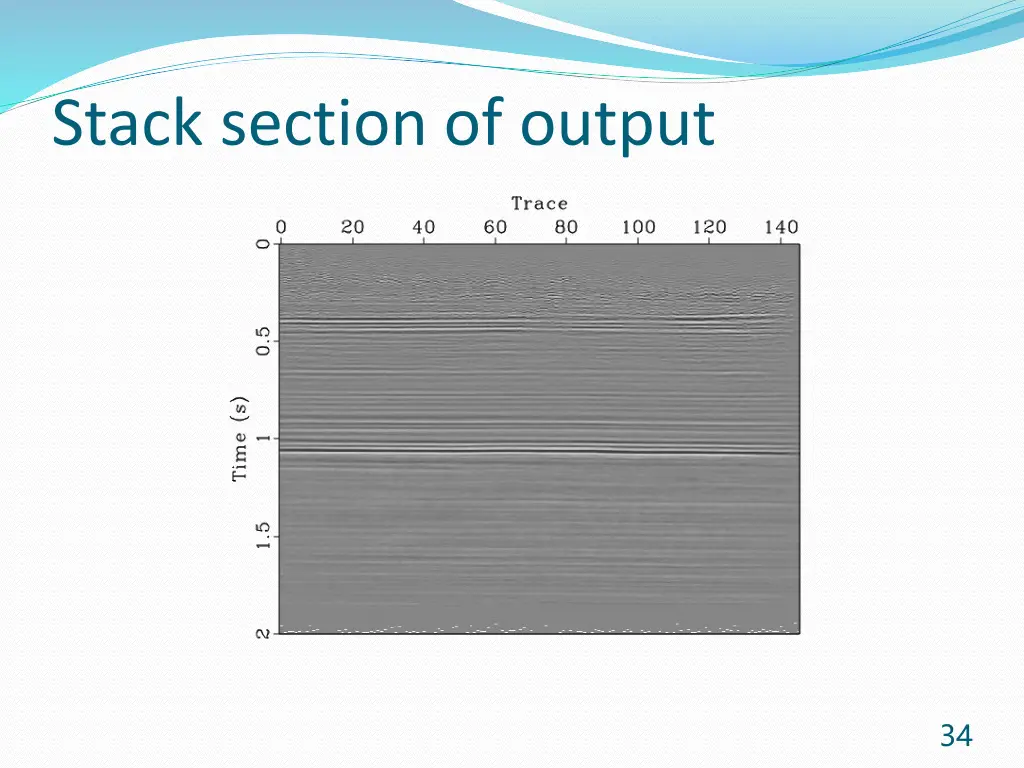 Stack section of output

Trace

0 20 40 60 80 100 120 140

Time (s)

0 0.5 1 1.5 2

34